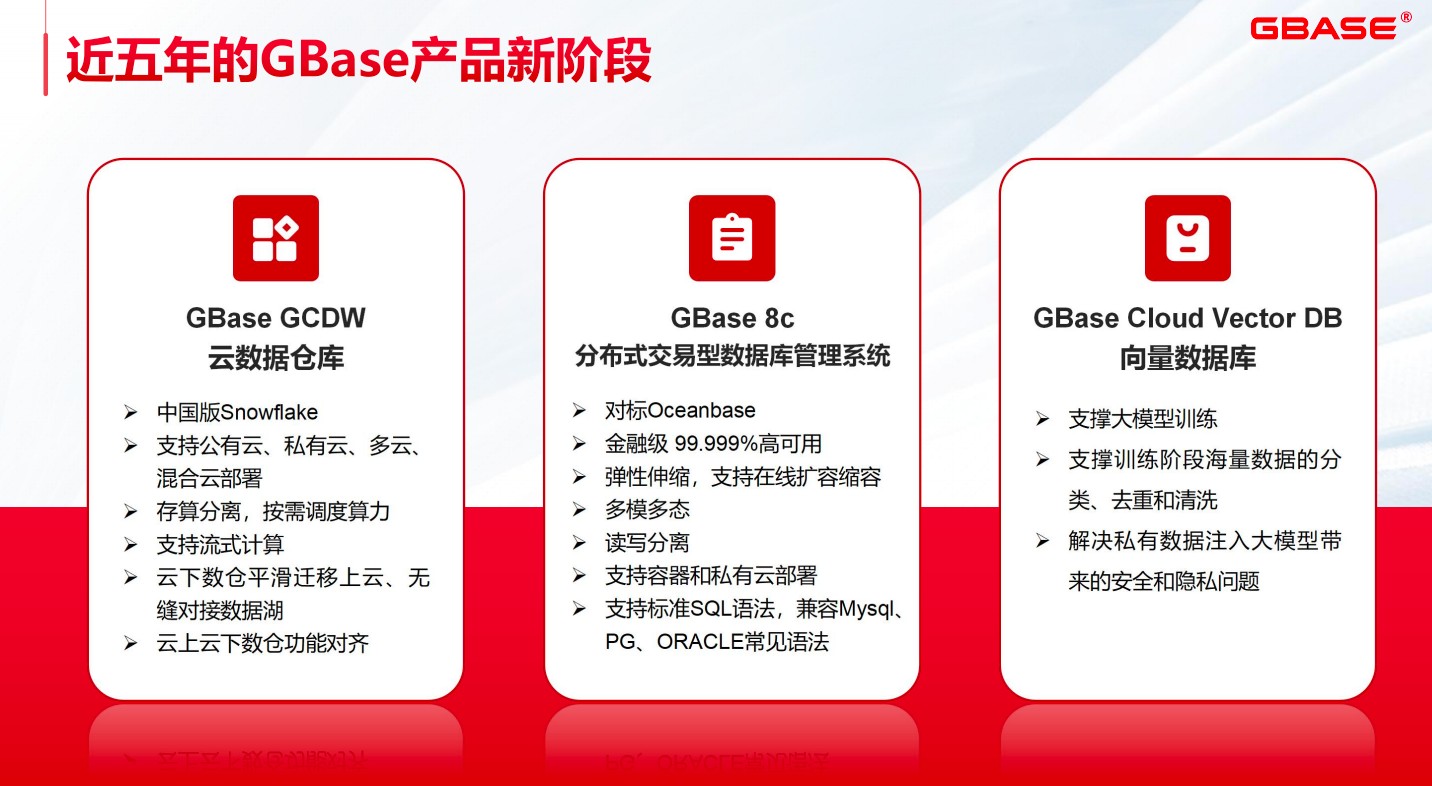 近五年的GBase产品新阶段

GBASE®

GBase GCDW
云数据仓库

➢ 中国版Snowflake
➢ 支持公有云、私有云、多云、混合云部署
➢ 存算分离，按需调度算力
➢ 支持流式计算
➢ 云下数仓平滑迁移上云、无缝对接数据湖
➢ 云上云下数仓功能对齐

GBase 8c
分布式交易型数据库管理系统

➢ 对标Oceanbase
➢ 金融级 99.999%高可用
➢ 弹性伸缩，支持在线扩容缩容
➢ 多模多态
➢ 读写分离
➢ 支持容器和私有云部署
➢ 支持标准SQL语法，兼容Mysql、PG、ORACLE常见语法

GBase Cloud Vector DB
向量数据库

➢ 支撑大模型训练
➢ 支撑训练阶段海量数据的分类、去重和清洗
➢ 解决私有数据注入大模型带来的安全和隐私问题